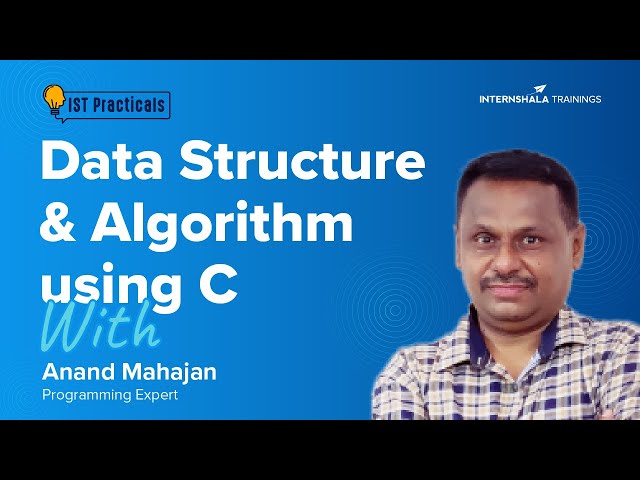 IST Practicals

INTERNSHALA TRAININGS

Data Structure & Algorithm using C

With

Anand Mahajan
Programming Expert